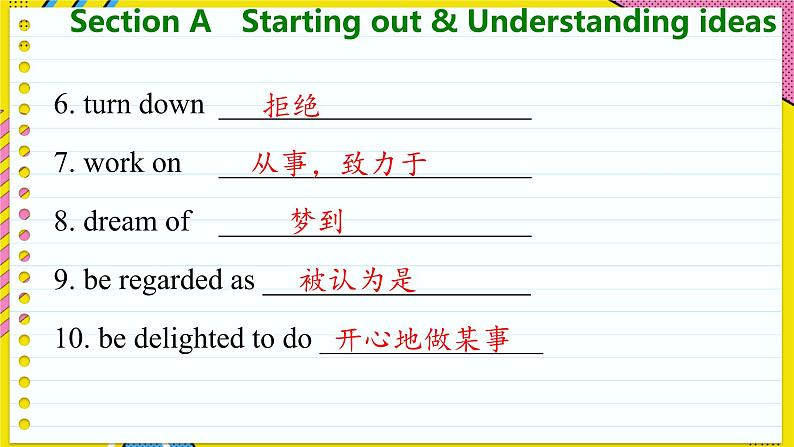 Section A Starting out & Understanding ideas

6. turn down 拒绝

7. work on 从事，致力于

8. dream of 梦到

9. be regarded as 被认为是

10. be delighted to do 开心地做某事